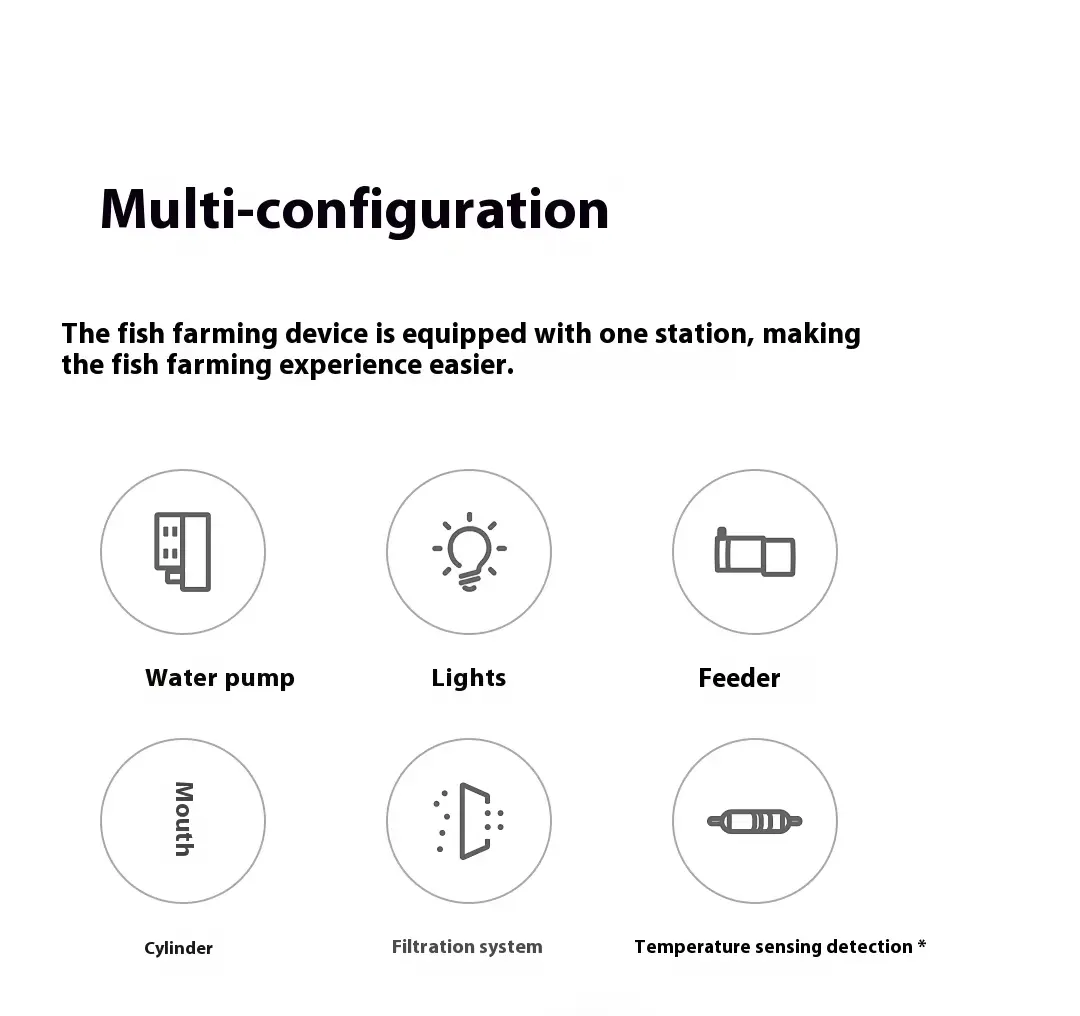 Multi-configuration

The fish farming device is equipped with one station, making the fish farming experience easier.

Water pump

Lights

Feeder

Mouth

Cylinder

Filtration system

Temperature sensing detection *